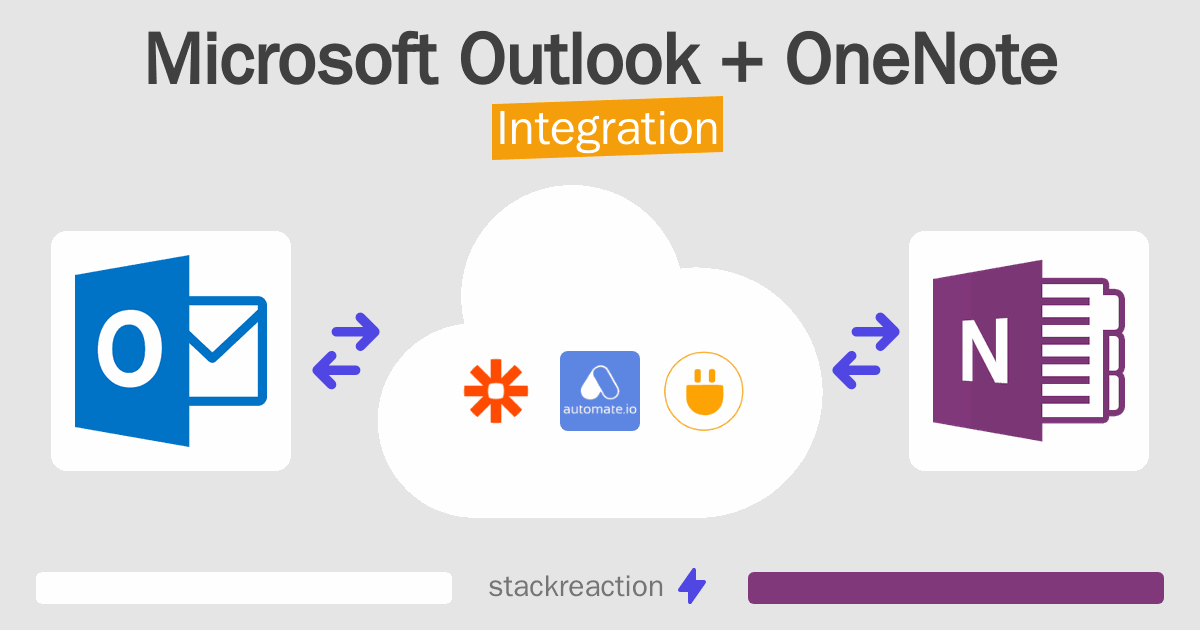 Microsoft Outlook + OneNote
Integration

O

automate.io

N

stackreaction